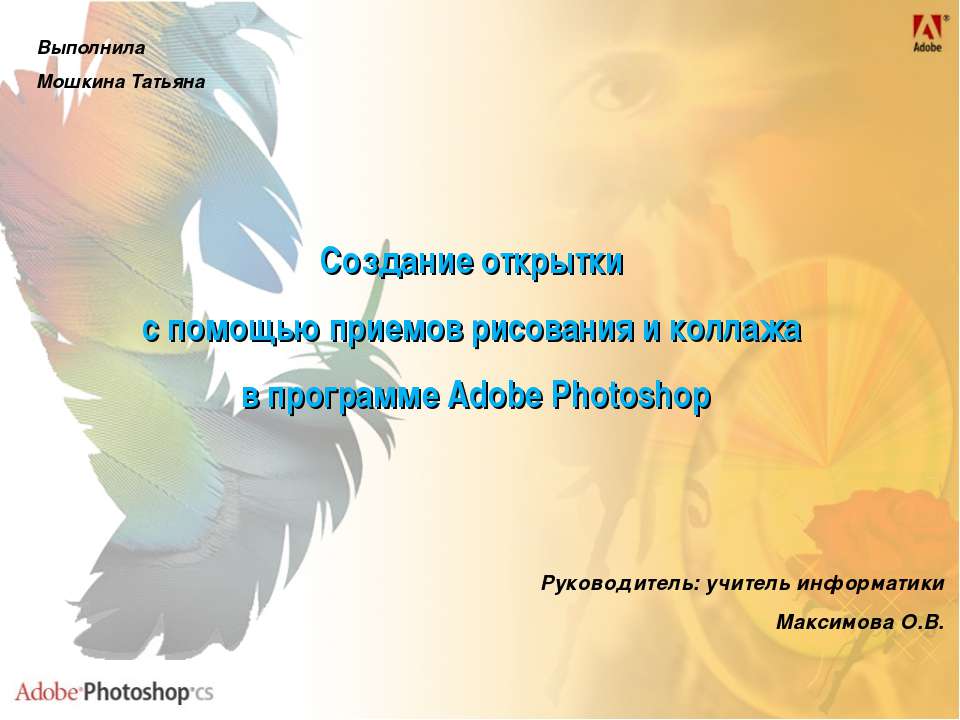 Выполнила
Мошкина Татьяна

Adobe

Создание открытки
с помощью приемов рисования и коллажа
в программе Adobe Photoshop

Руководитель: учитель информатики
Максимова О.В.

Adobe Photoshop cs